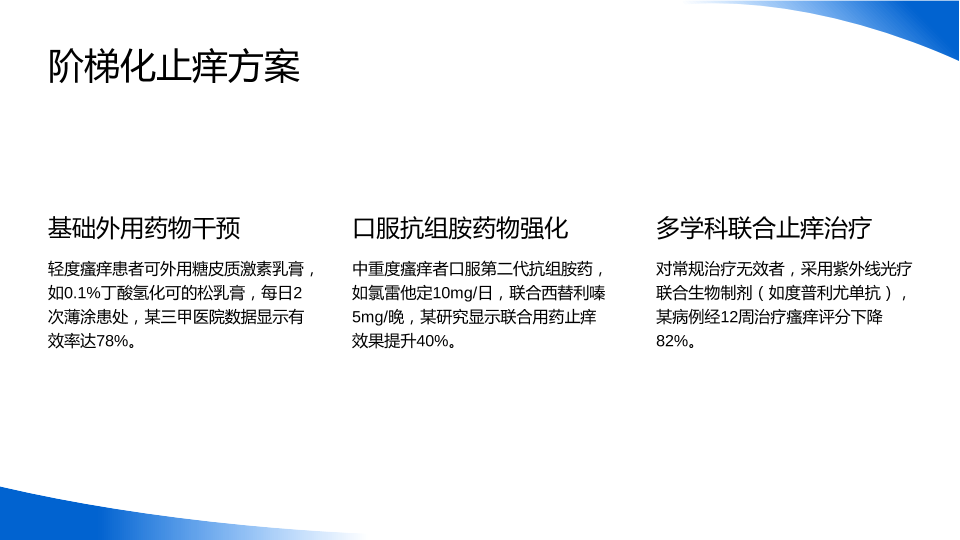 阶梯化止痒方案

基础外用药物干预

轻度瘙痒患者可外用糖皮质激素乳膏，如0.1%丁酸氢化可的松乳膏，每日2次薄涂患处，某三甲医院数据显示有效率达78%。

口服抗组胺药物强化

中重度瘙痒者口服第二代抗组胺药，如氯雷他定10mg/日，联合西替利嗪5mg/晚，某研究显示联合用药止痒效果提升40%。

多学科联合止痒治疗

对常规治疗无效者，采用紫外线光疗联合生物制剂（如度普利尤单抗），某病例经12周治疗瘙痒评分下降82%。